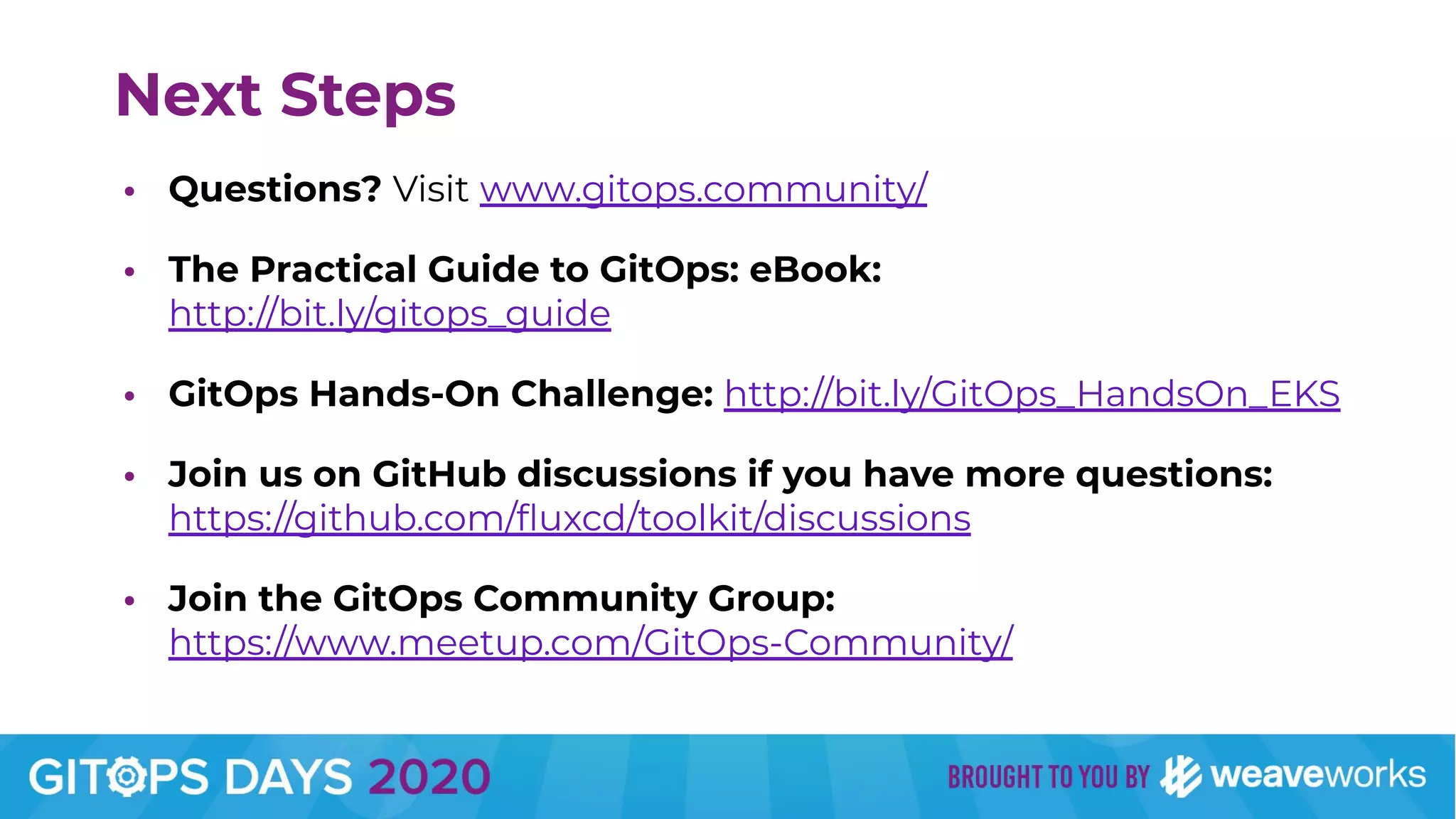 Next Steps

• Questions? Visit www.gitops.community/

• The Practical Guide to GitOps: eBook: http://bit.ly/gitops_guide

• GitOps Hands-On Challenge: http://bit.ly/GitOps_HandsOn_EKS

• Join us on GitHub discussions if you have more questions: https://github.com/fluxcd/toolkit/discussions

• Join the GitOps Community Group: https://www.meetup.com/GitOps-Community/

GITOPS DAYS 2020

BROUGHT TO YOU BY weaveworks